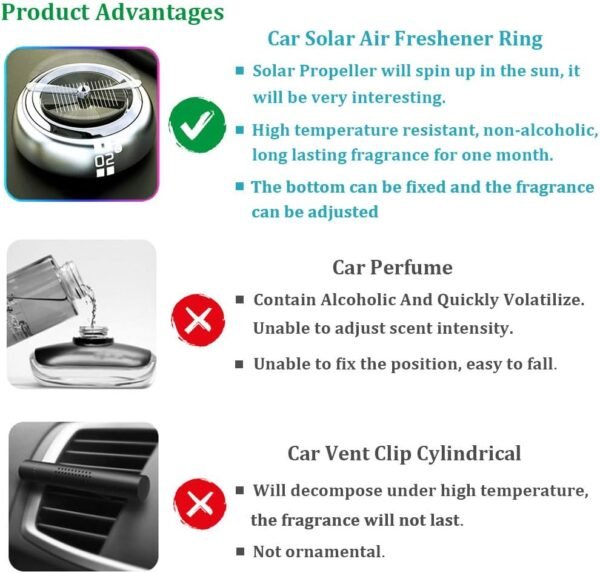 Product Advantages

02

Car Solar Air Freshener Ring

▪ Solar Propeller will spin up in the sun, it will be very interesting.

▪ High temperature resistant, non-alcoholic, long lasting fragrance for one month.

▪ The bottom can be fixed and the fragrance can be adjusted

Car Perfume

▪ Contain Alcoholic And Quickly Volatilize. Unable to adjust scent intensity.

▪ Unable to fix the position, easy to fall.

Car Vent Clip Cylindrical

▪ Will decompose under high temperature, the fragrance will not last.

▪ Not ornamental.